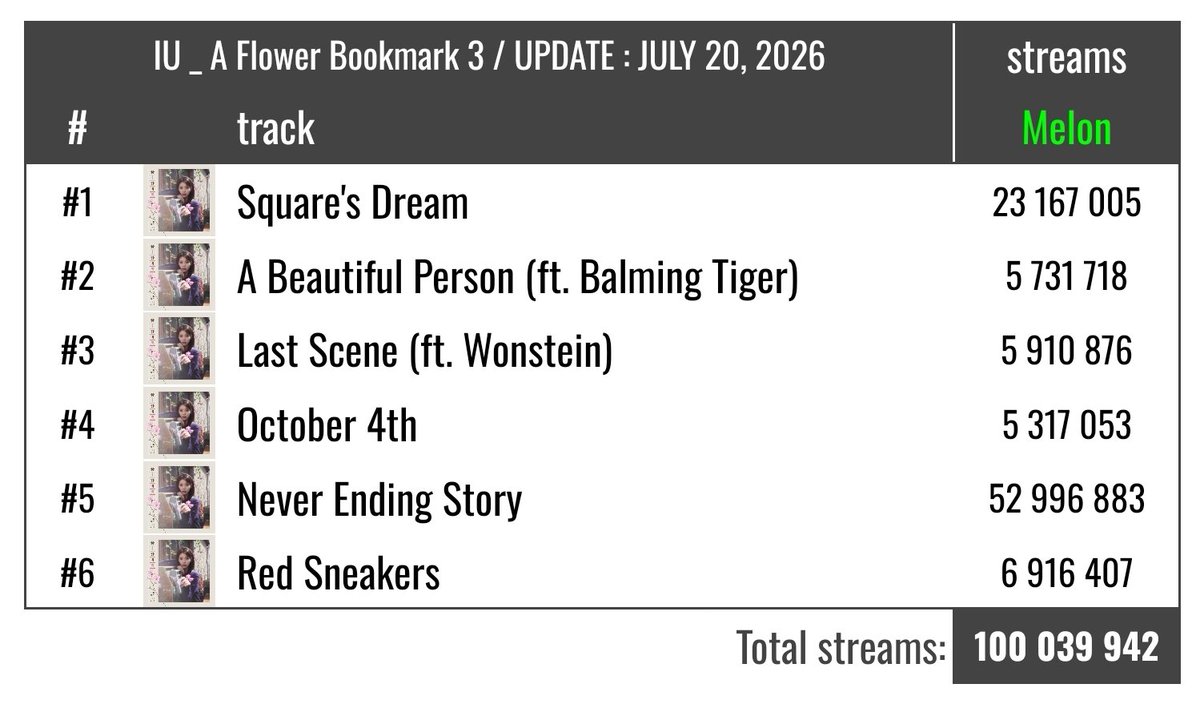 IU _ A Flower Bookmark 3 / UPDATE : JULY 20, 2026

| # | track | streams Melon |
|---|---|---|
| #1 | Square's Dream | 23 167 005 |
| #2 | A Beautiful Person (ft. Balming Tiger) | 5 731 718 |
| #3 | Last Scene (ft. Wonstein) | 5 910 876 |
| #4 | October 4th | 5 317 053 |
| #5 | Never Ending Story | 52 996 883 |
| #6 | Red Sneakers | 6 916 407 |

Total streams: 100 039 942